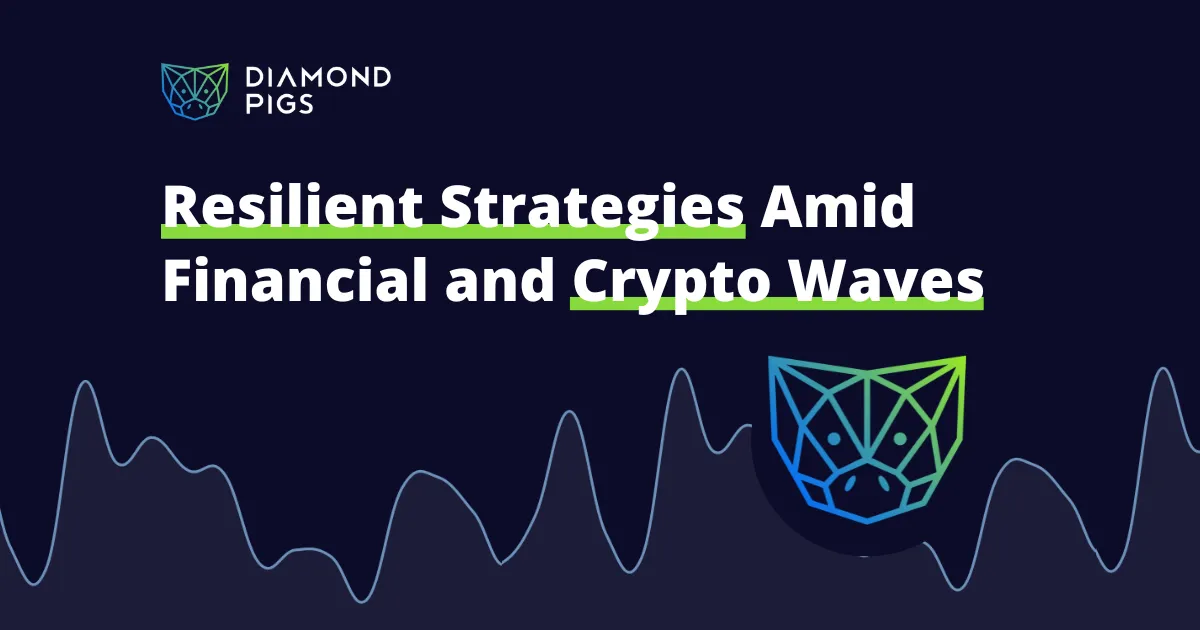 DIAMOND PIGS

Resilient Strategies Amid Financial and Crypto Waves